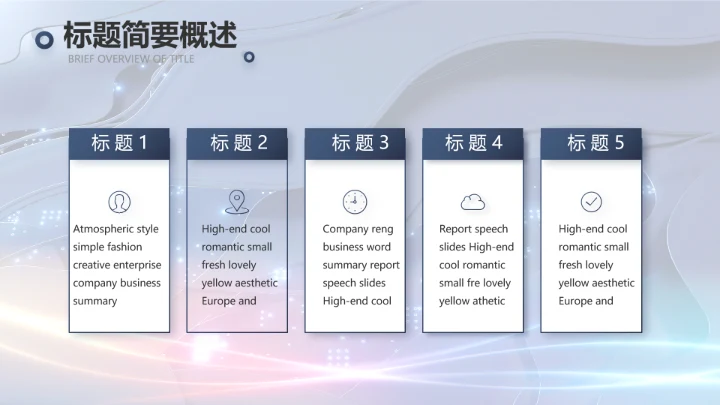 标题简要概述
BRIEF OVERVIEW OF TITLE

标题 1
Atmospheric style simple fashion creative enterprise company business summary

标题 2
High-end cool romantic small fresh lovely yellow aesthetic Europe and

标题 3
Company reng business word summary report speech slides High-end cool

标题 4
Report speech slides High-end cool romantic small fre lovely yellow athetic

标题 5
High-end cool romantic small fresh lovely yellow aesthetic Europe and